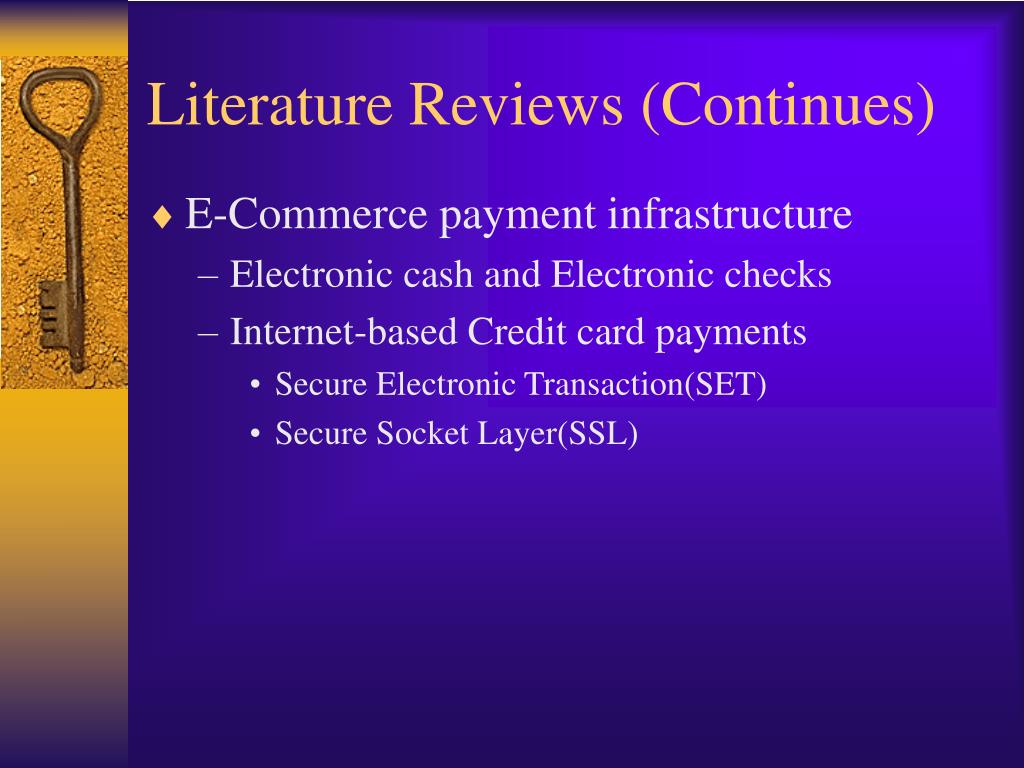 Literature Reviews (Continues)

♦ E-Commerce payment infrastructure
– Electronic cash and Electronic checks
– Internet-based Credit card payments
• Secure Electronic Transaction(SET)
• Secure Socket Layer(SSL)